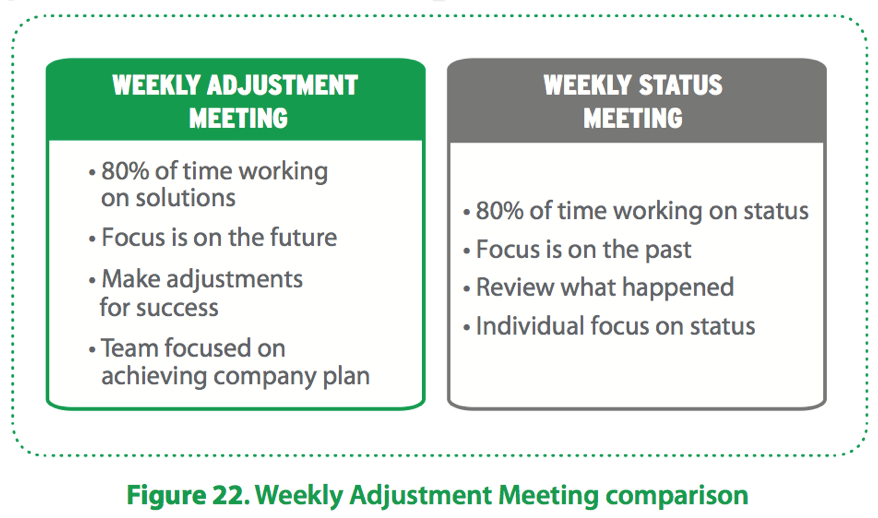 WEEKLY ADJUSTMENT MEETING

• 80% of time working on solutions
• Focus is on the future
• Make adjustments for success
• Team focused on achieving company plan

WEEKLY STATUS MEETING

• 80% of time working on status
• Focus is on the past
• Review what happened
• Individual focus on status

Figure 22. Weekly Adjustment Meeting comparison